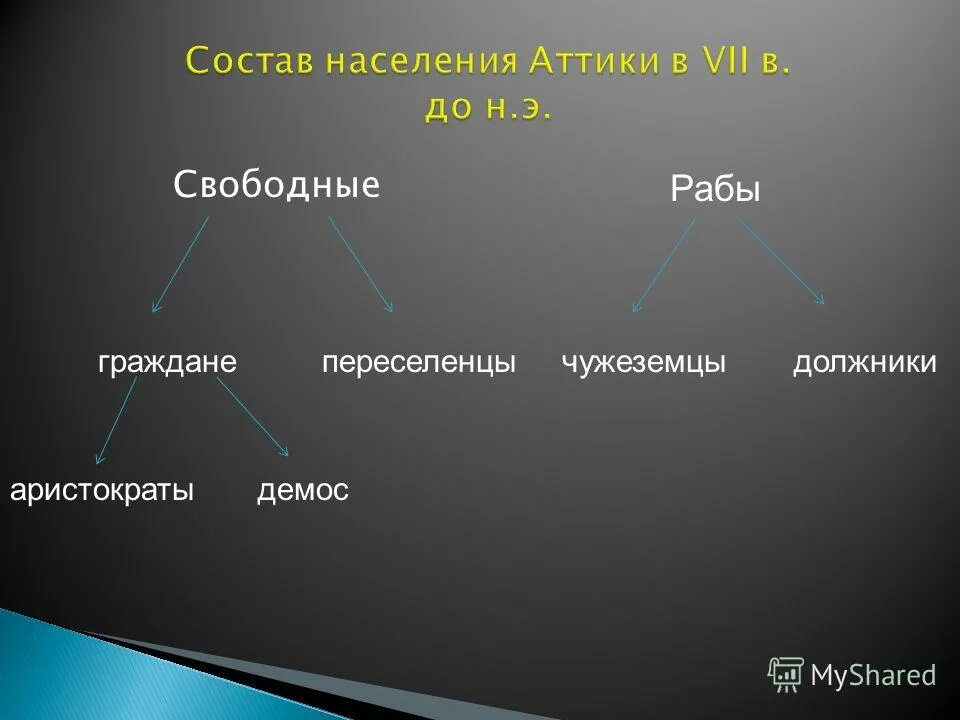 Состав населения Аттики в VII в. до н.э.

Свободные

Рабы

граждане

переселенцы

чужеземцы

должники

аристократы

демос

MyShared